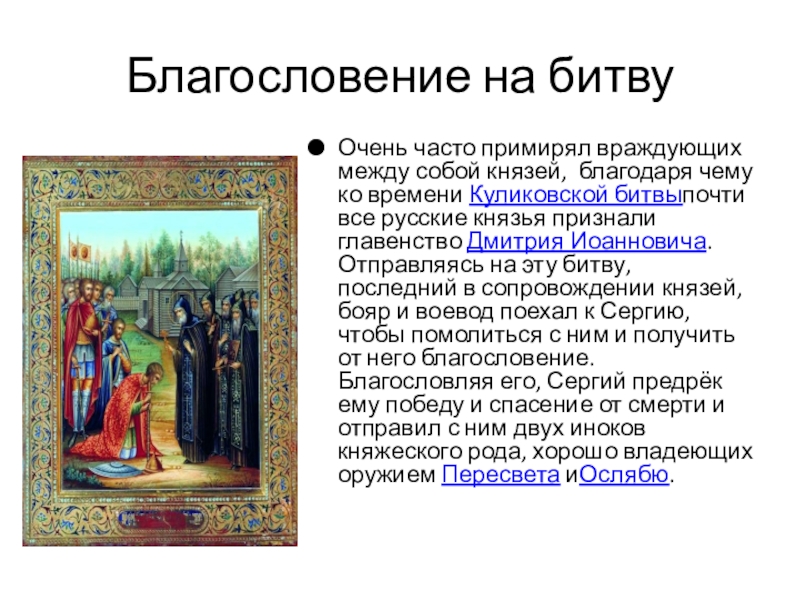 Благословение на битву

● Очень часто примирял враждующих между собой князей, благодаря чему ко времени Куликовской битвыпочти все русские князья признали главенство Дмитрия Иоанновича. Отправляясь на эту битву, последний в сопровождении князей, бояр и воевод поехал к Сергию, чтобы помолиться с ним и получить от него благословение. Благословляя его, Сергий предрёк ему победу и спасение от смерти и отправил с ним двух иноков княжеского рода, хорошо владеющих оружием Пересвета иОслябю.